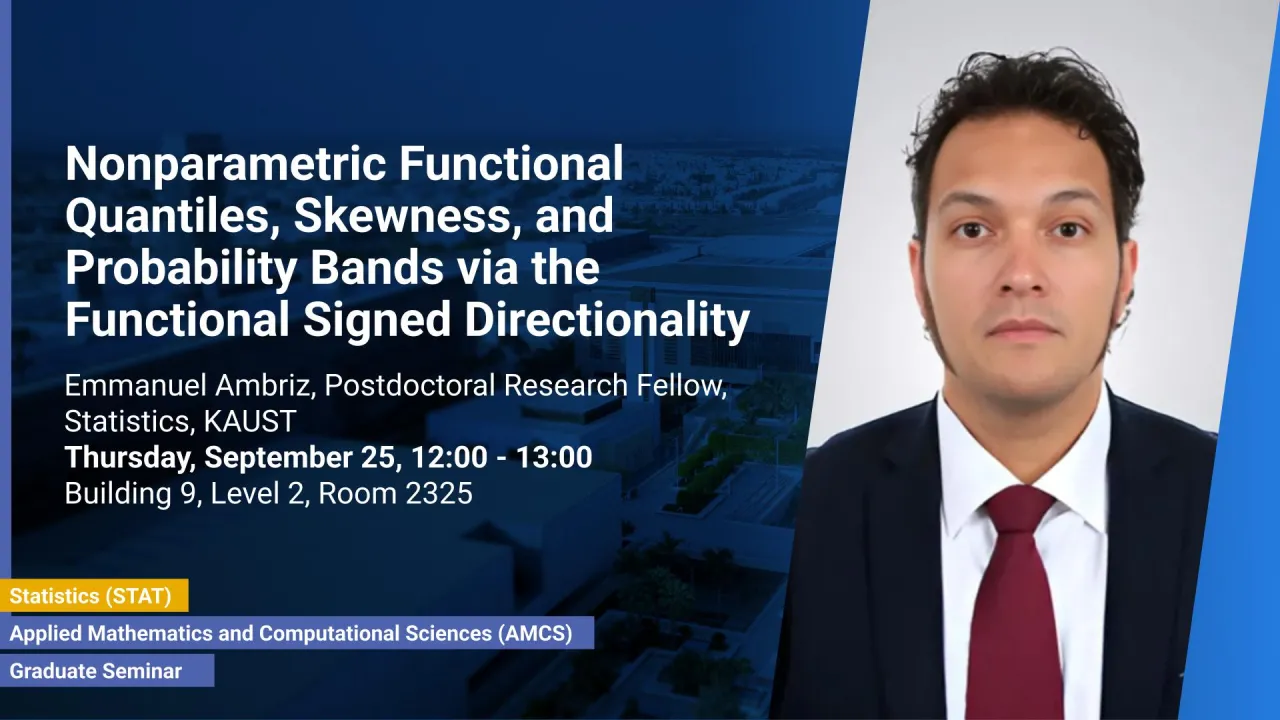 Nonparametric Functional Quantiles, Skewness, and Probability Bands via the Functional Signed Directionality

Emmanuel Ambriz, Postdoctoral Research Fellow, Statistics, KAUST
Thursday, September 25, 12:00 - 13:00
Building 9, Level 2, Room 2325

Statistics (STAT)
Applied Mathematics and Computational Sciences (AMCS)
Graduate Seminar